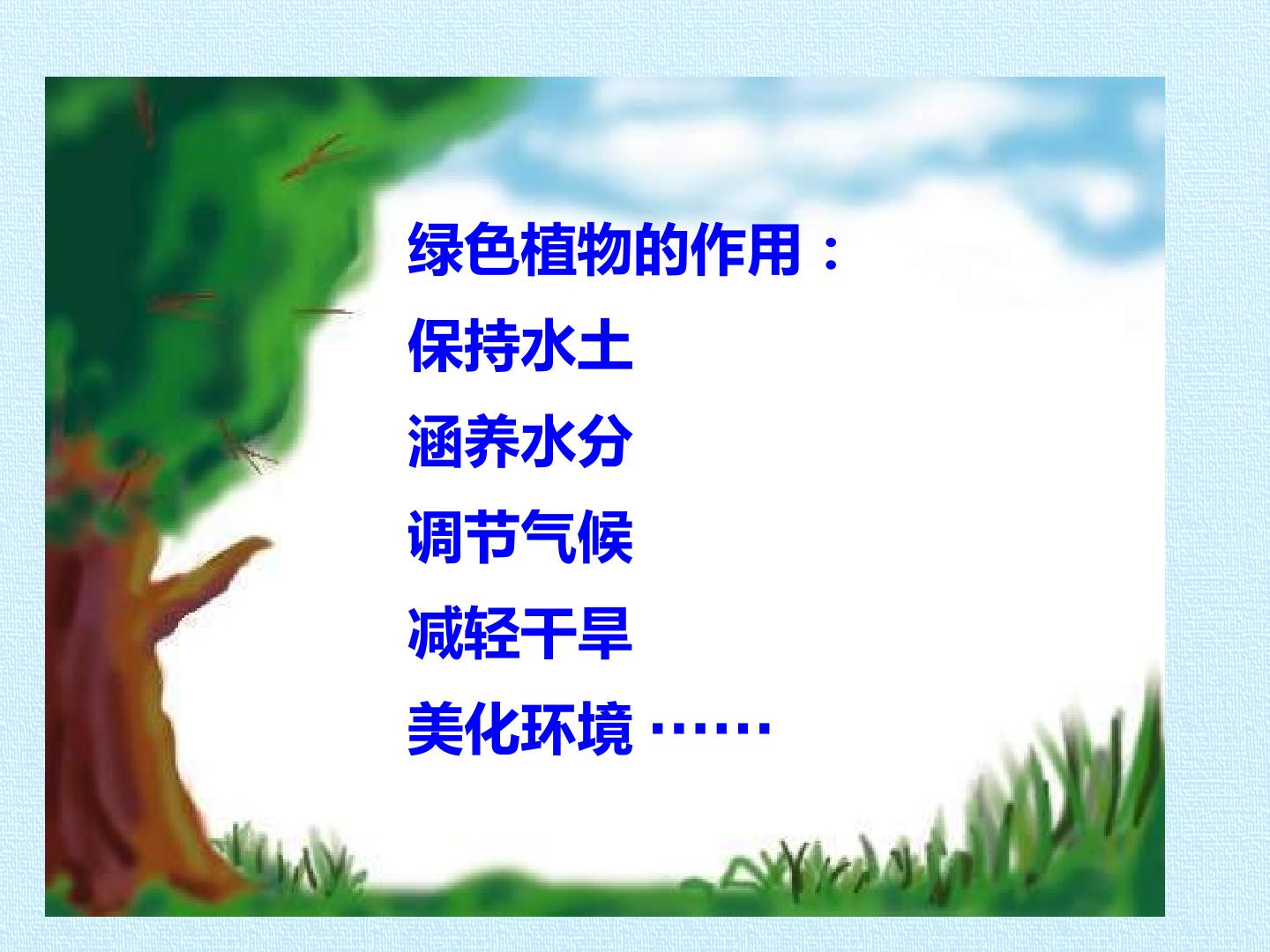 绿色植物的作用：

保持水土

涵养水分

调节气候

减轻干旱

美化环境……